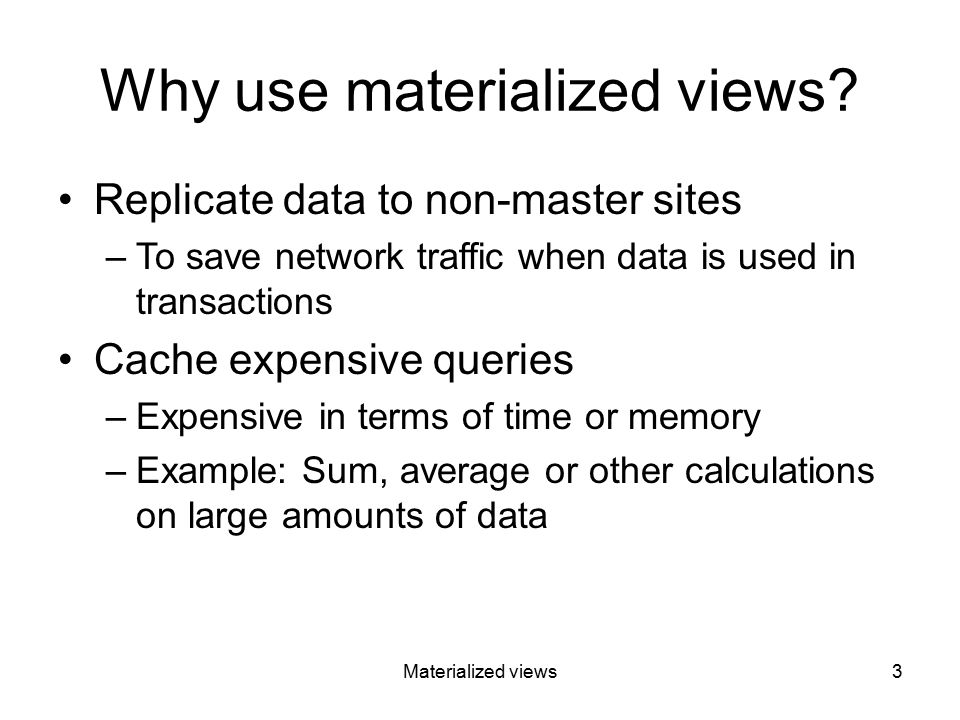 Why use materialized views?

• Replicate data to non-master sites
– To save network traffic when data is used in transactions

• Cache expensive queries
– Expensive in terms of time or memory
– Example: Sum, average or other calculations on large amounts of data

Materialized views

3